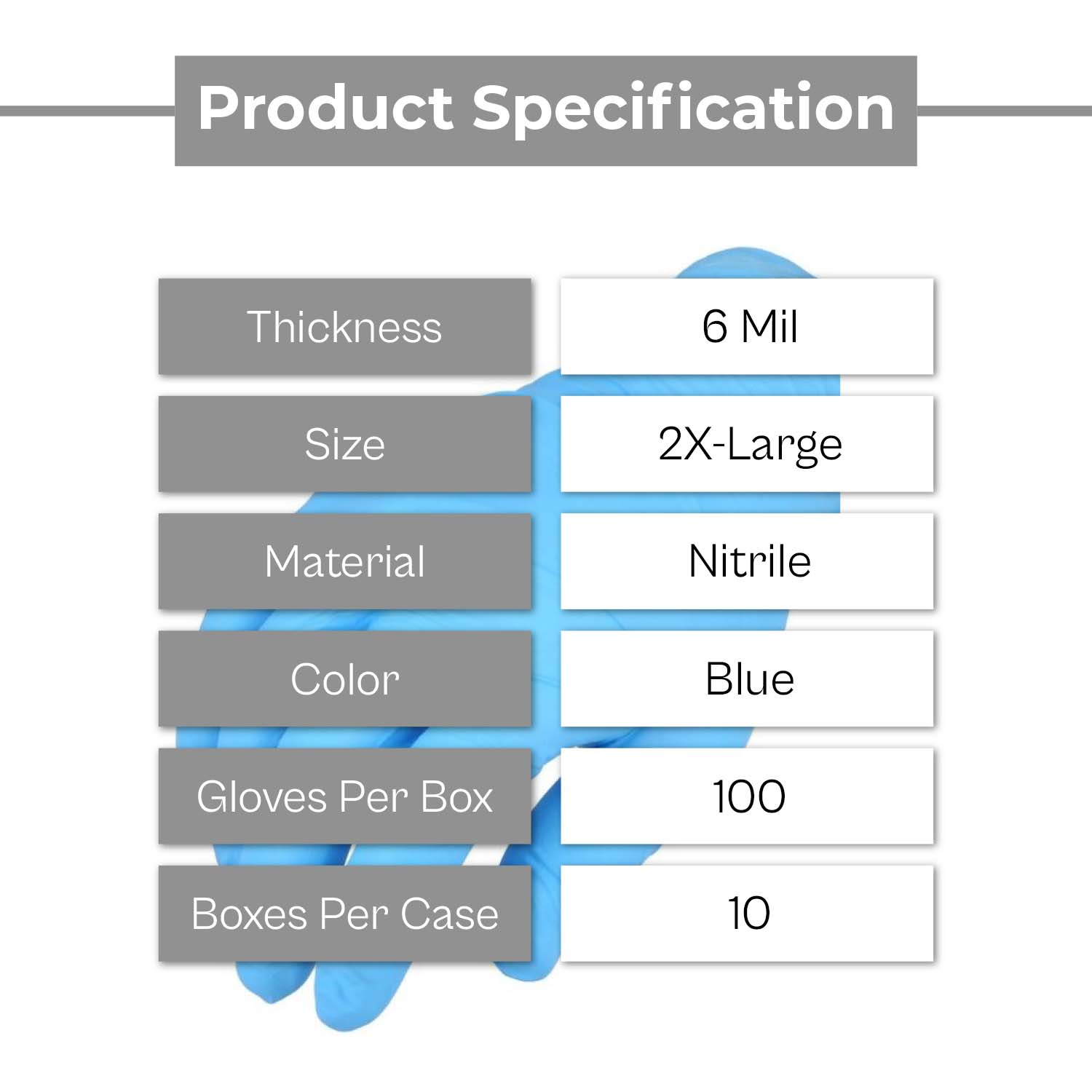 Product Specification

Thickness
6 Mil

Size
2X-Large

Material
Nitrile

Color
Blue

Gloves Per Box
100

Boxes Per Case
10